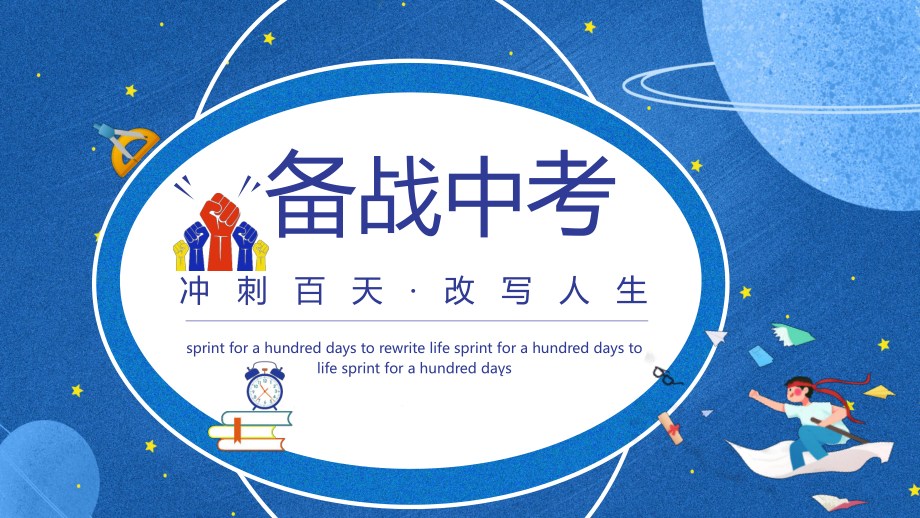 备战中考

冲刺百天·改写人生

sprint for a hundred days to rewrite life sprint for a hundred days to life sprint for a hundred days